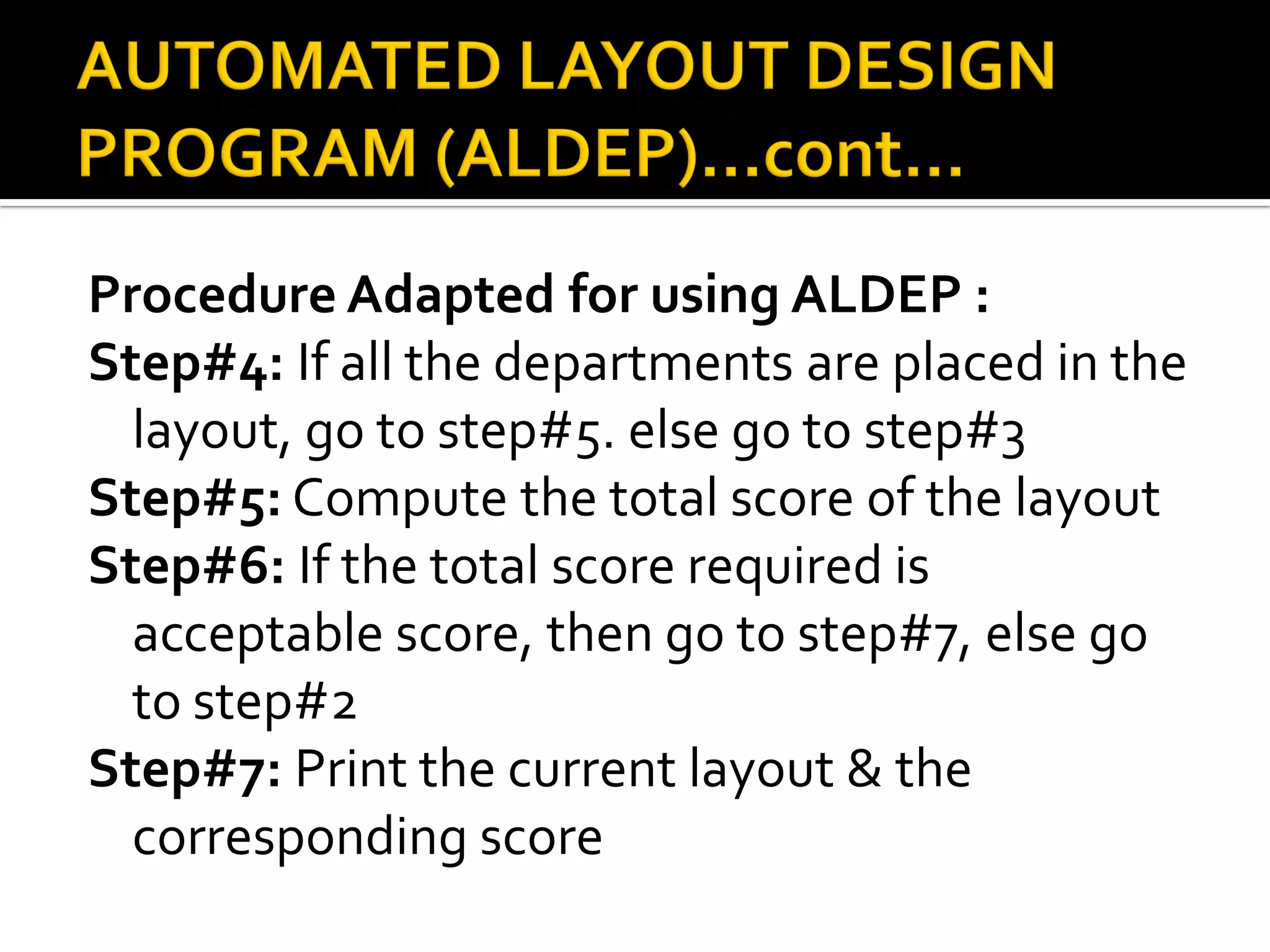 AUTOMATED LAYOUT DESIGN PROGRAM (ALDEP)…cont…

Procedure Adapted for using ALDEP :

Step#4: If all the departments are placed in the layout, go to step#5. else go to step#3

Step#5: Compute the total score of the layout

Step#6: If the total score required is acceptable score, then go to step#7, else go to step#2

Step#7: Print the current layout & the corresponding score